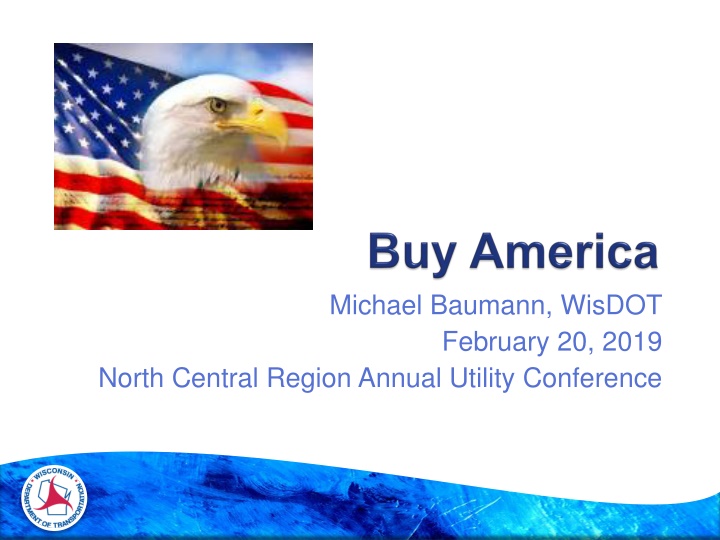 Buy America

Michael Baumann, WisDOT
February 20, 2019
North Central Region Annual Utility Conference

WISCONSIN DEPARTMENT OF TRANSPORTATION